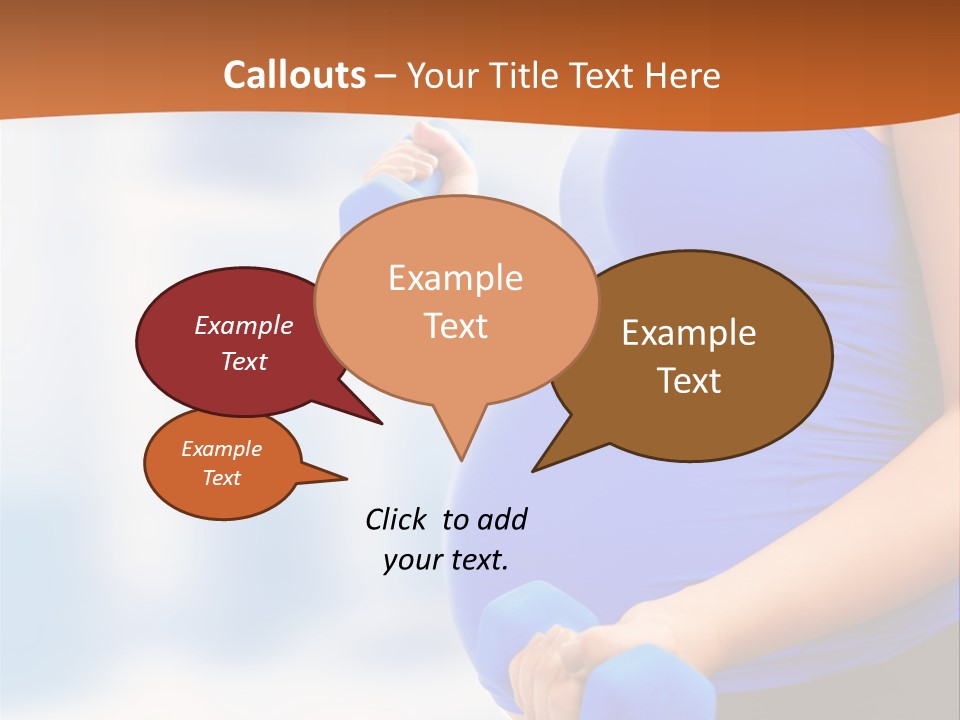 Callouts – Your Title Text Here

Example Text

Example Text

Example Text

Example Text

Click to add your text.